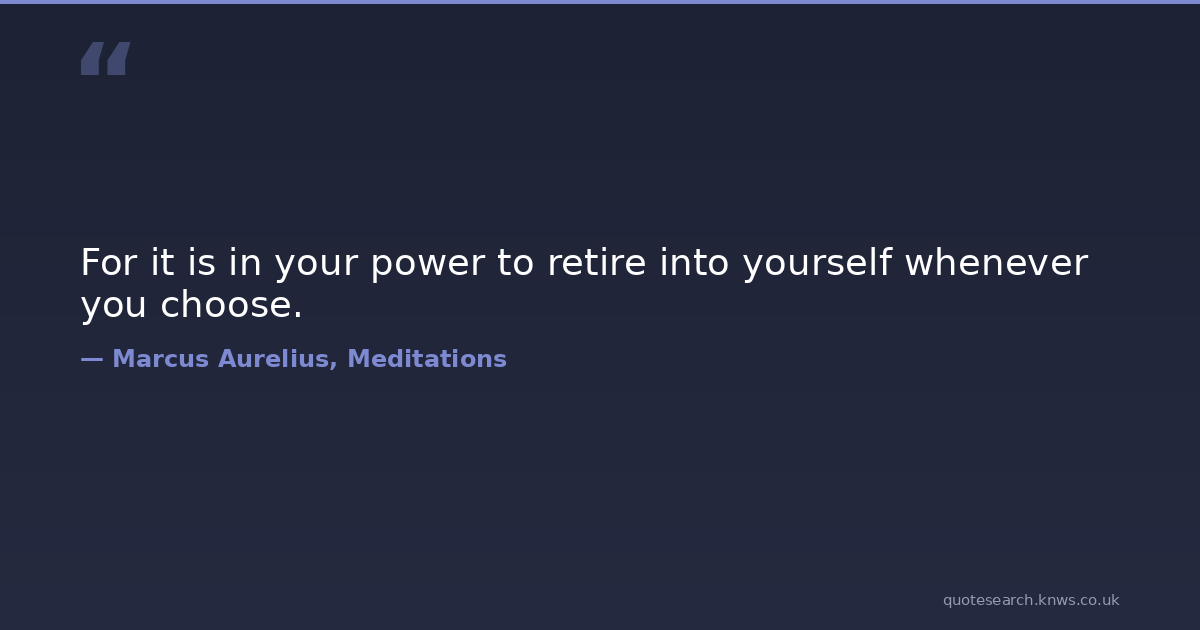 “

For it is in your power to retire into yourself whenever you choose.

— Marcus Aurelius, Meditations

quotesearch.knws.co.uk